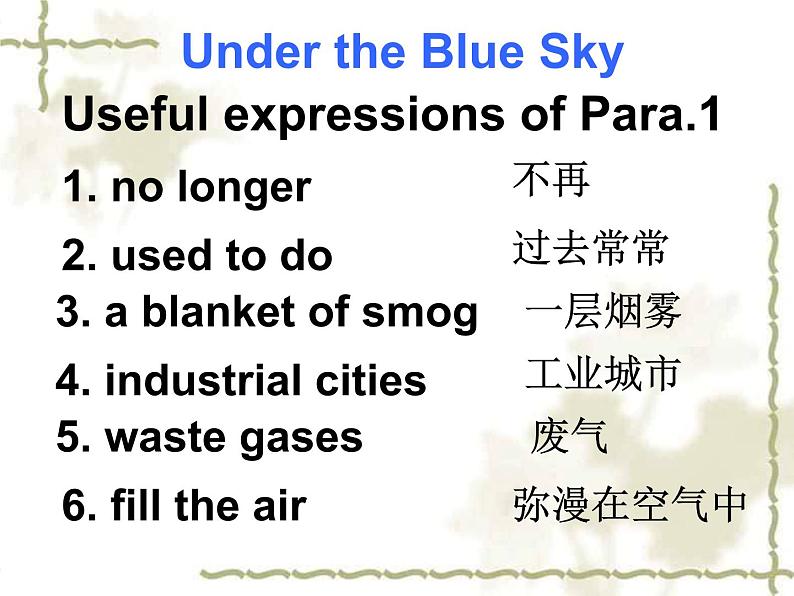 Under the Blue Sky

Useful expressions of Para.1

1. no longer 不再

2. used to do 过去常常

3. a blanket of smog 一层烟雾

4. industrial cities 工业城市

5. waste gases 废气

6. fill the air 弥漫在空气中